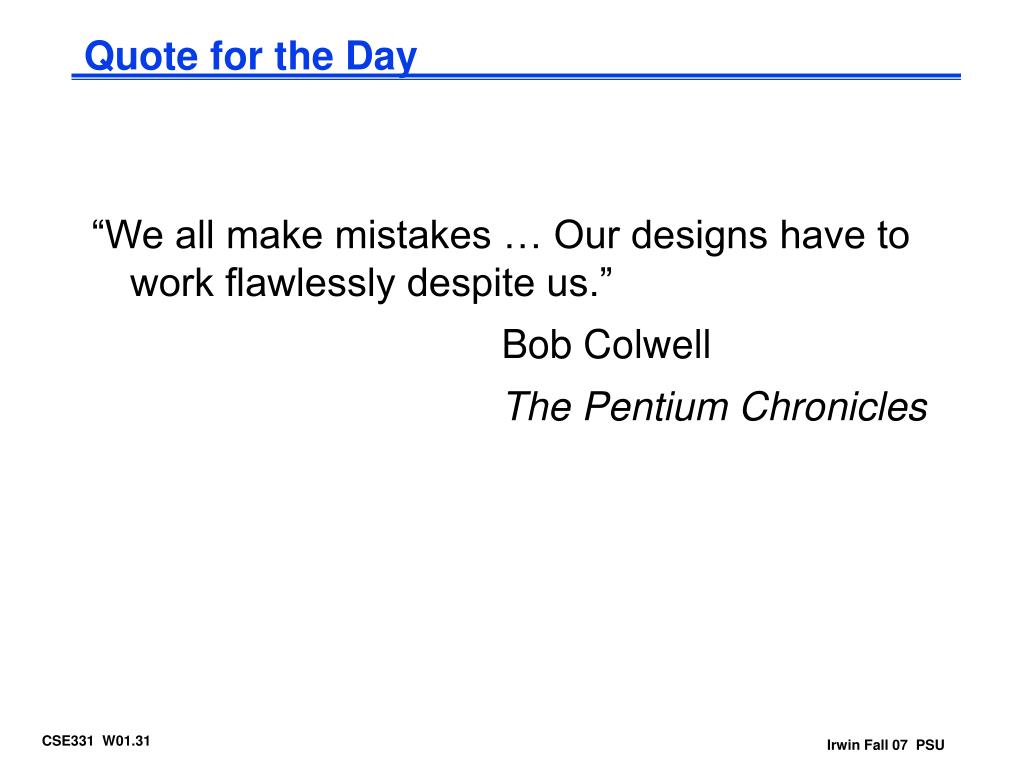 Quote for the Day

“We all make mistakes … Our designs have to work flawlessly despite us.”

Bob Colwell

The Pentium Chronicles

CSE331 W01.31

Irwin Fall 07 PSU